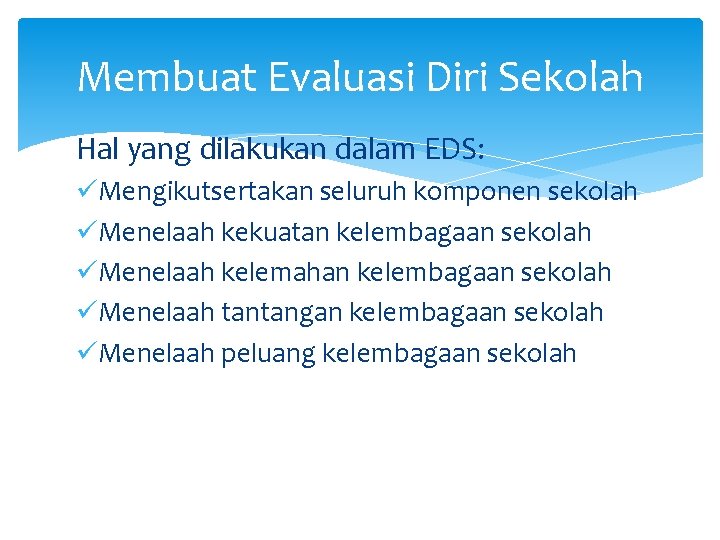 Membuat Evaluasi Diri Sekolah

Hal yang dilakukan dalam EDS:

✓Mengikutsertakan seluruh komponen sekolah
✓Menelaah kekuatan kelembagaan sekolah
✓Menelaah kelemahan kelembagaan sekolah
✓Menelaah tantangan kelembagaan sekolah
✓Menelaah peluang kelembagaan sekolah